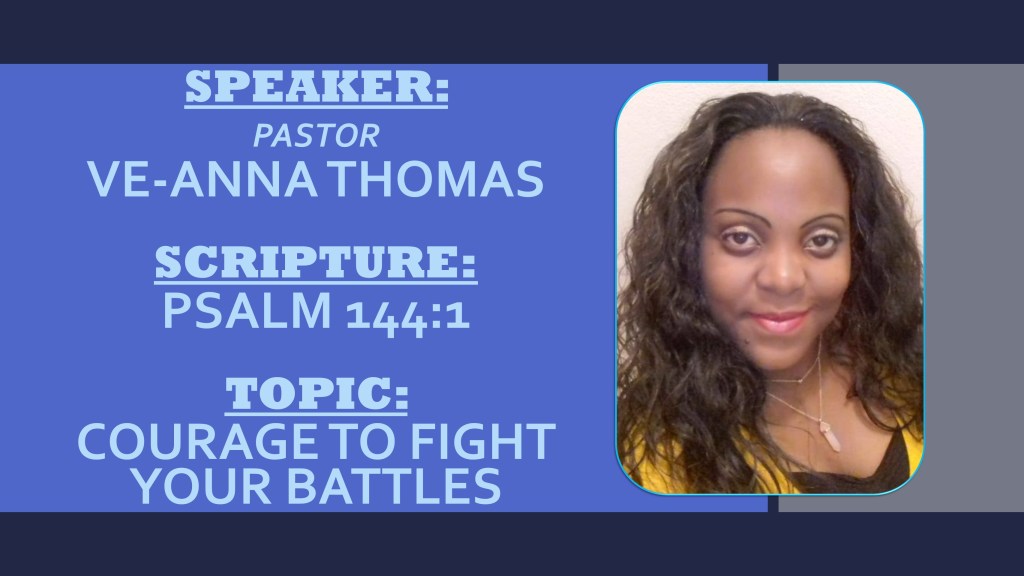 SPEAKER:
PASTOR
VE-ANNA THOMAS

SCRIPTURE:
PSALM 144:1

TOPIC:
COURAGE TO FIGHT YOUR BATTLES